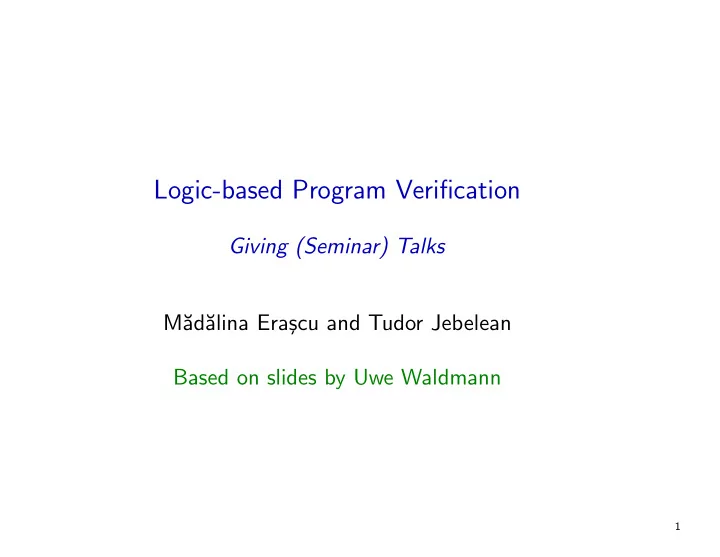 Logic-based Program Verification

Giving (Seminar) Talks

Mădălina Erașcu and Tudor Jebelean

Based on slides by Uwe Waldmann

1